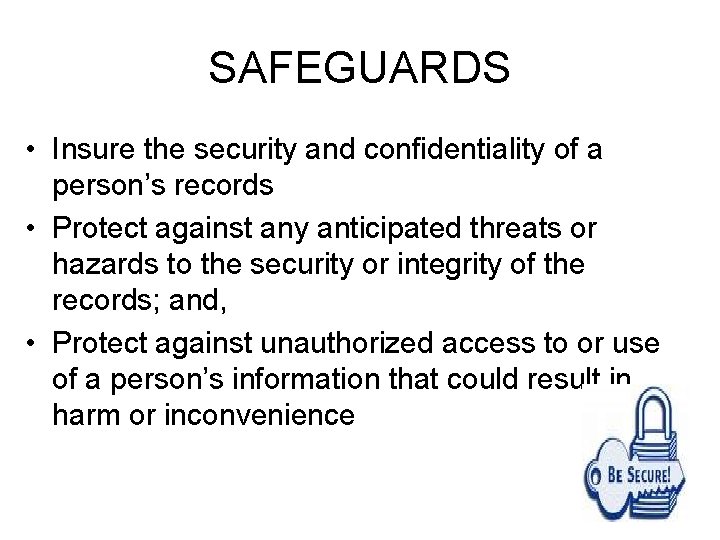 SAFEGUARDS

• Insure the security and confidentiality of a person's records
• Protect against any anticipated threats or hazards to the security or integrity of the records; and,
• Protect against unauthorized access to or use of a person's information that could result in harm or inconvenience

BE SECURE!